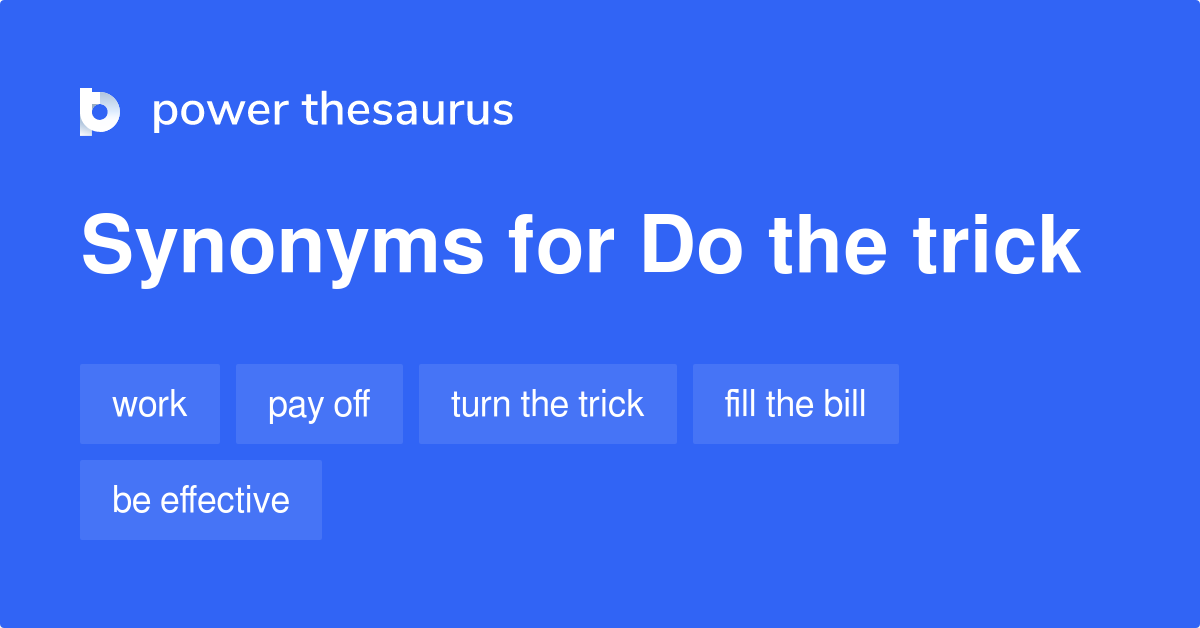 power thesaurus

Synonyms for Do the trick

work

pay off

turn the trick

fill the bill

be effective